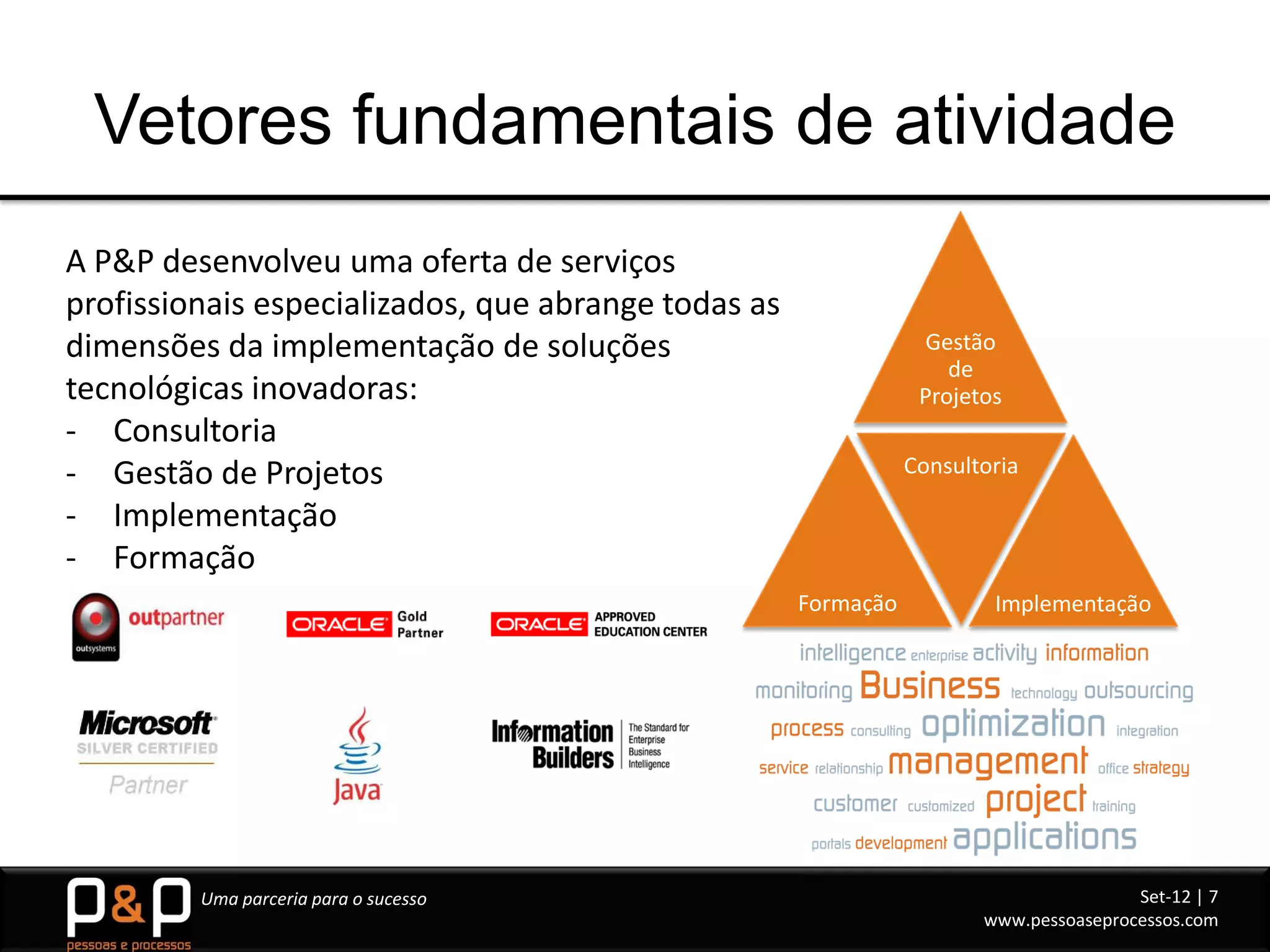 Vetores fundamentais de atividade

A P&P desenvolveu uma oferta de serviços profissionais especializados, que abrange todas as dimensões da implementação de soluções tecnológicas inovadoras:
- Consultoria
- Gestão de Projetos
- Implementação
- Formação

Gestão de Projetos

Consultoria

Formação

Implementação

outsystems outpartner

ORACLE Gold Partner

ORACLE APPROVED EDUCATION CENTER

Microsoft SILVER CERTIFIED Partner

Java

Information Builders The Standard for Enterprise Business Intelligence

intelligence enterprise activity information
monitoring Business technology outsourcing
process consulting optimization integration
service relationship management office strategy
customer customized project training
portals development applications

p&p pessoas e processos

Uma parceria para o sucesso

Set-12 | 7
www.pessoaseprocessos.com